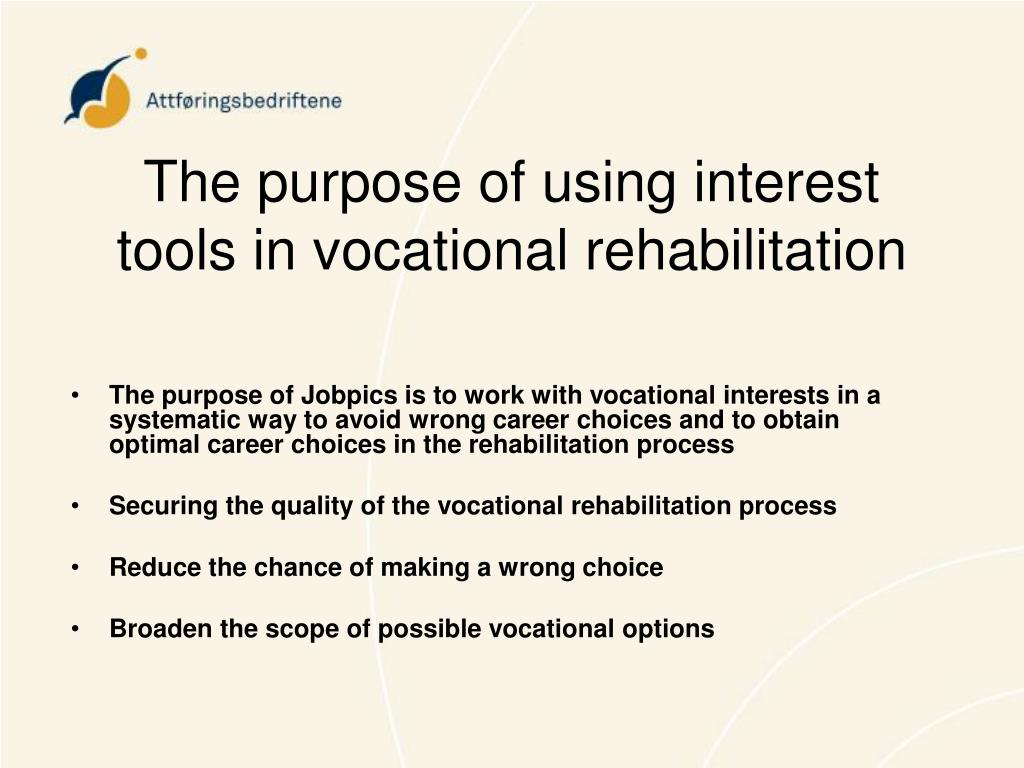 Attføringsbedriftene

The purpose of using interest tools in vocational rehabilitation

• The purpose of Jobpics is to work with vocational interests in a systematic way to avoid wrong career choices and to obtain optimal career choices in the rehabilitation process

• Securing the quality of the vocational rehabilitation process

• Reduce the chance of making a wrong choice

• Broaden the scope of possible vocational options